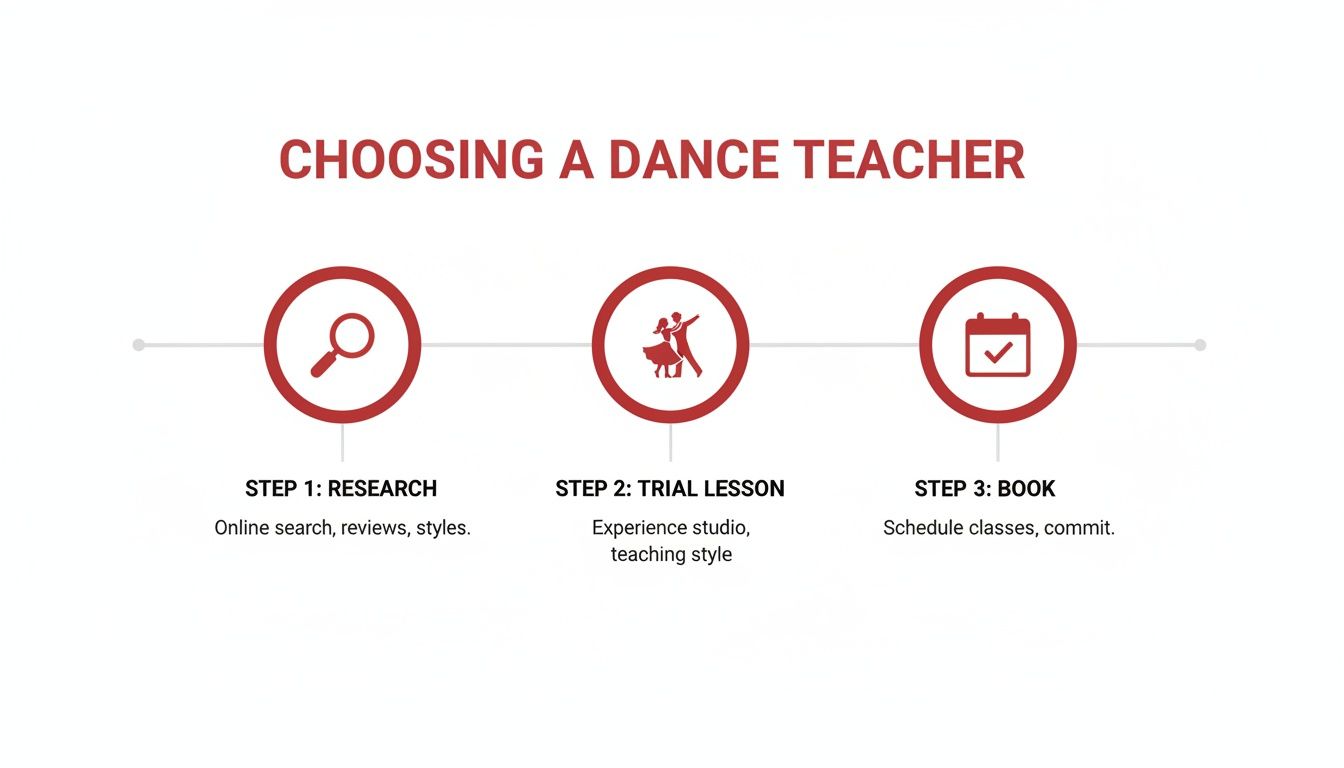 CHOOSING A DANCE TEACHER

STEP 1: RESEARCH

Online search, reviews, styles.

STEP 2: TRIAL LESSON

Experience studio, teaching style

STEP 3: BOOK

Schedule classes, commit.